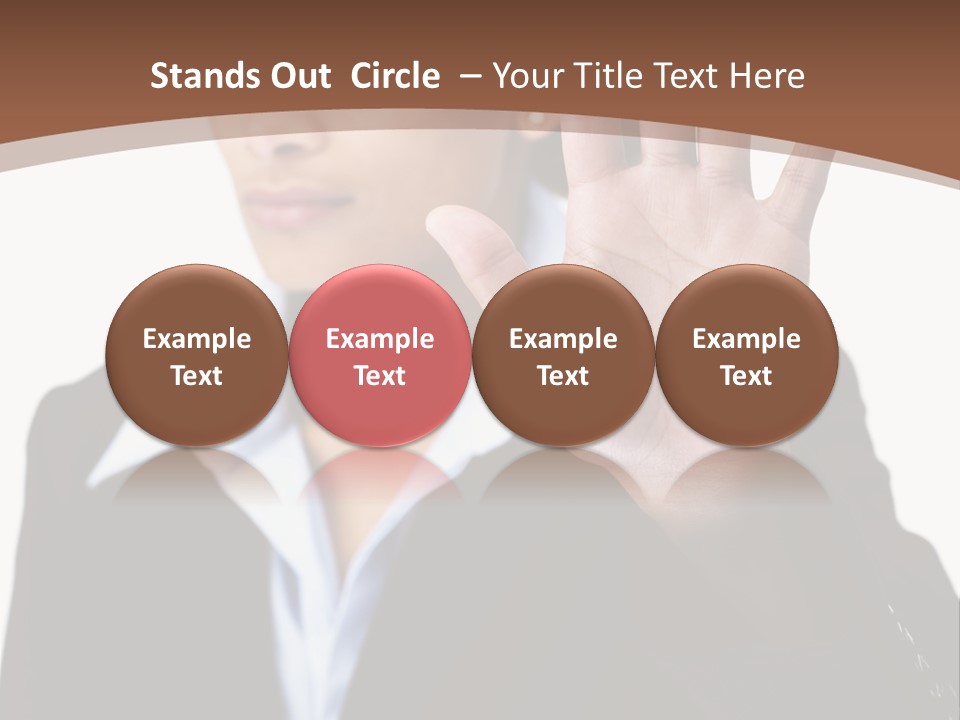 Stands Out Circle – Your Title Text Here

Example Text

Example Text

Example Text

Example Text